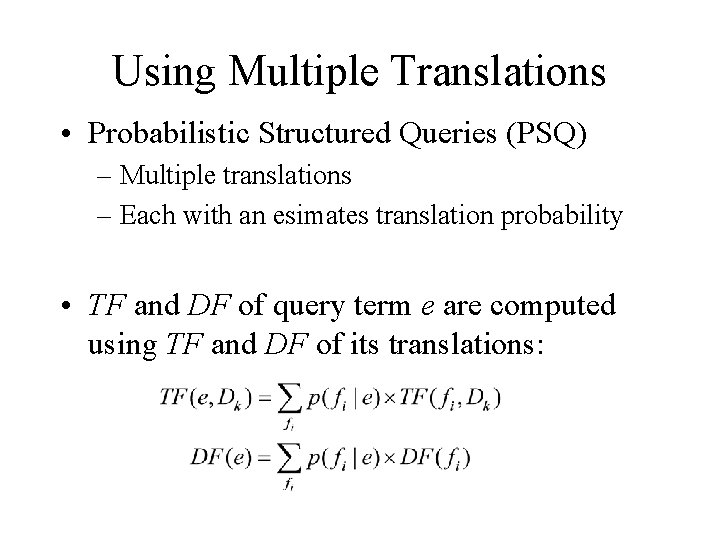 Using Multiple Translations

• Probabilistic Structured Queries (PSQ)
– Multiple translations
– Each with an esimates translation probability

• $TF$ and $DF$ of query term $e$ are computed using $TF$ and $DF$ of its translations:

$TF(e, D_k) = \sum_{f_i} p(f_i \mid e) \times TF(f_i, D_k)$

$DF(e) = \sum_{f_i} p(f_i \mid e) \times DF(f_i)$